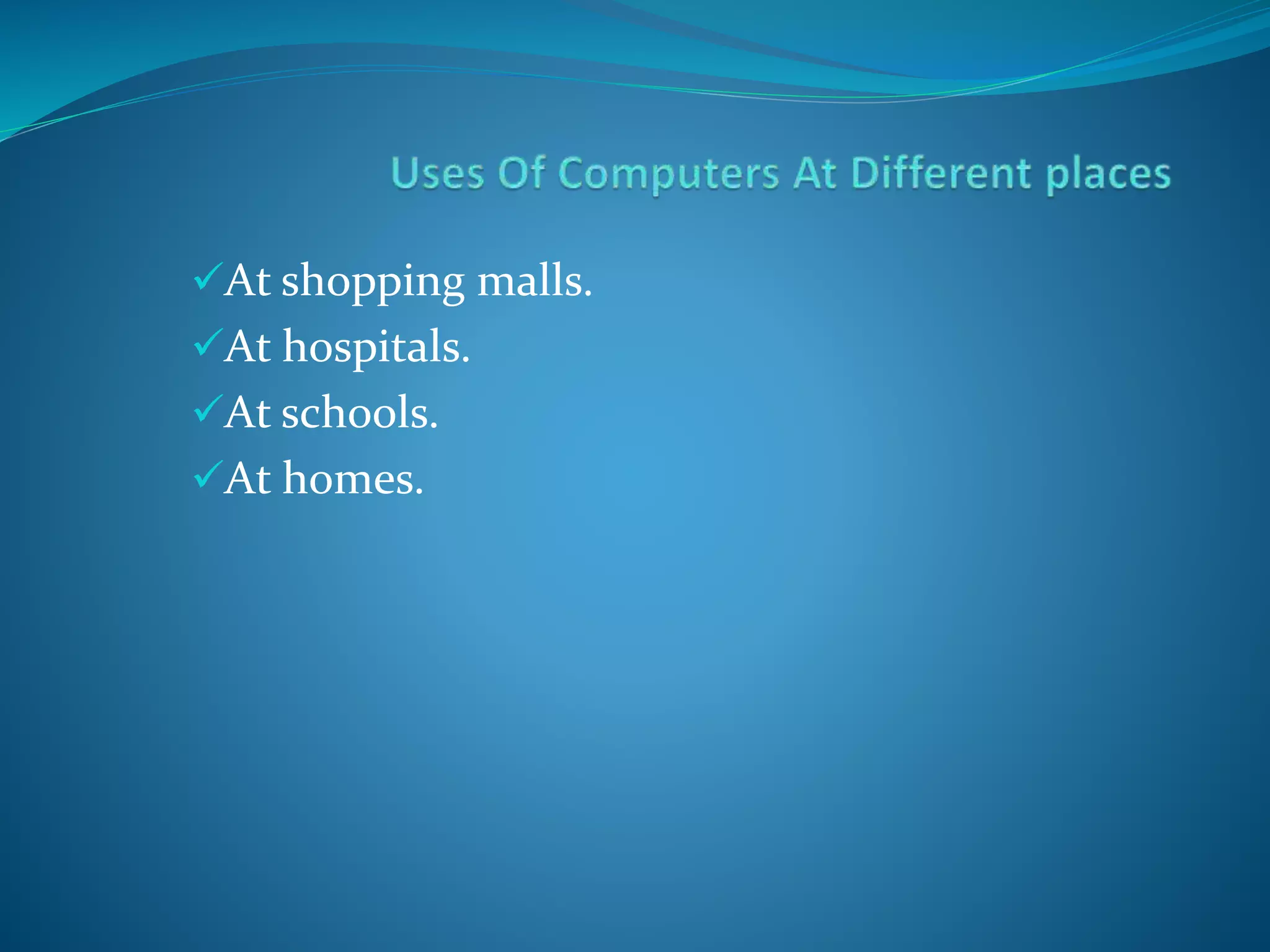 Uses Of Computers At Different places

✓At shopping malls.
✓At hospitals.
✓At schools.
✓At homes.